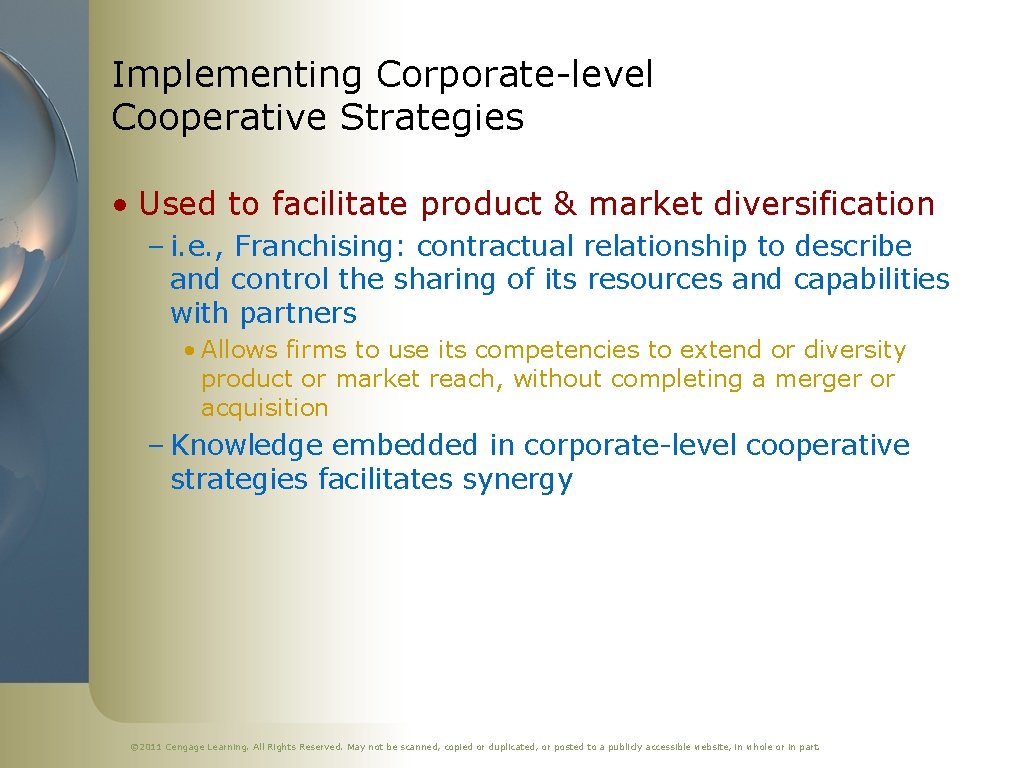 Implementing Corporate-level Cooperative Strategies

• Used to facilitate product & market diversification

– i.e., Franchising: contractual relationship to describe and control the sharing of its resources and capabilities with partners

• Allows firms to use its competencies to extend or diversity product or market reach, without completing a merger or acquisition

– Knowledge embedded in corporate-level cooperative strategies facilitates synergy

© 2011 Cengage Learning. All Rights Reserved. May not be scanned, copied or duplicated, or posted to a publicly accessible website, in whole or in part.